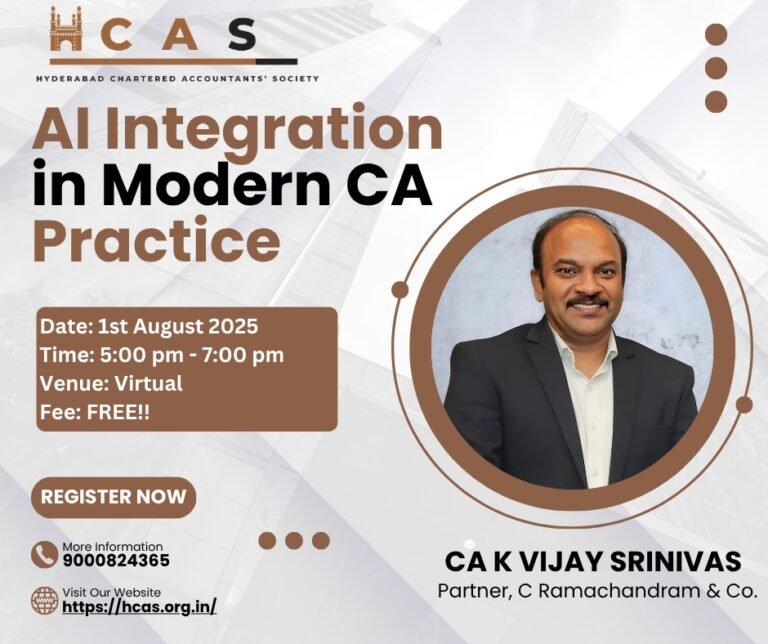 HCAS
HYDERABAD CHARTERED ACCOUNTANTS' SOCIETY

AI Integration in Modern CA Practice

Date: 1st August 2025
Time: 5:00 pm - 7:00 pm
Venue: Virtual
Fee: FREE!!

REGISTER NOW

More Information
9000824365

Visit Our Website
https://hcas.org.in/

CA K VIJAY SRINIVAS
Partner, C Ramachandram & Co.